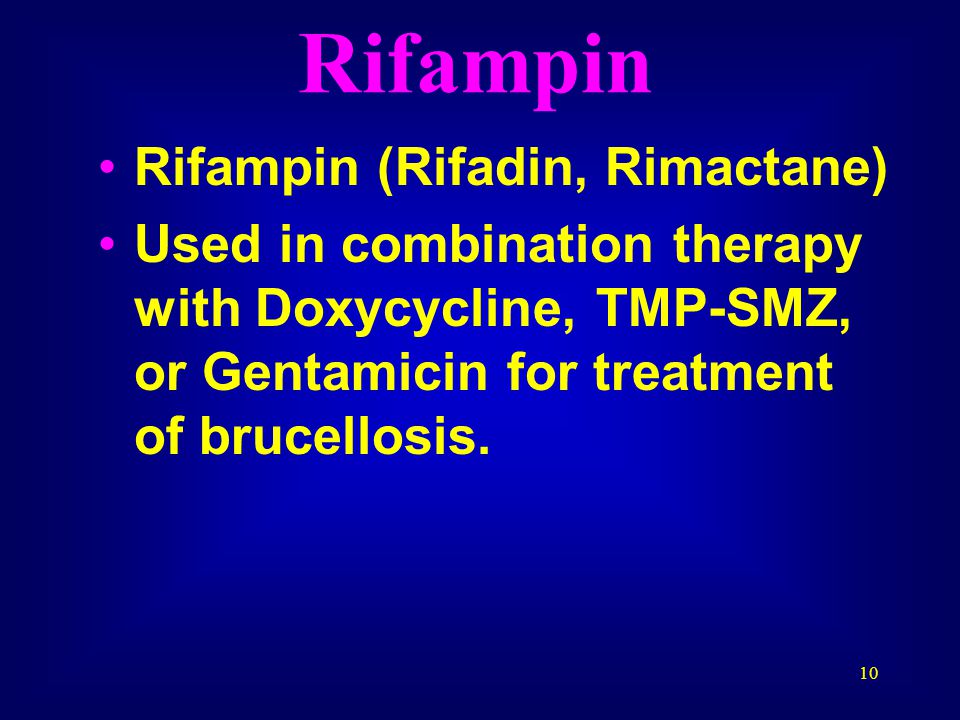 Rifampin

• Rifampin (Rifadin, Rimactane)

• Used in combination therapy with Doxycycline, TMP-SMZ, or Gentamicin for treatment of brucellosis.

10